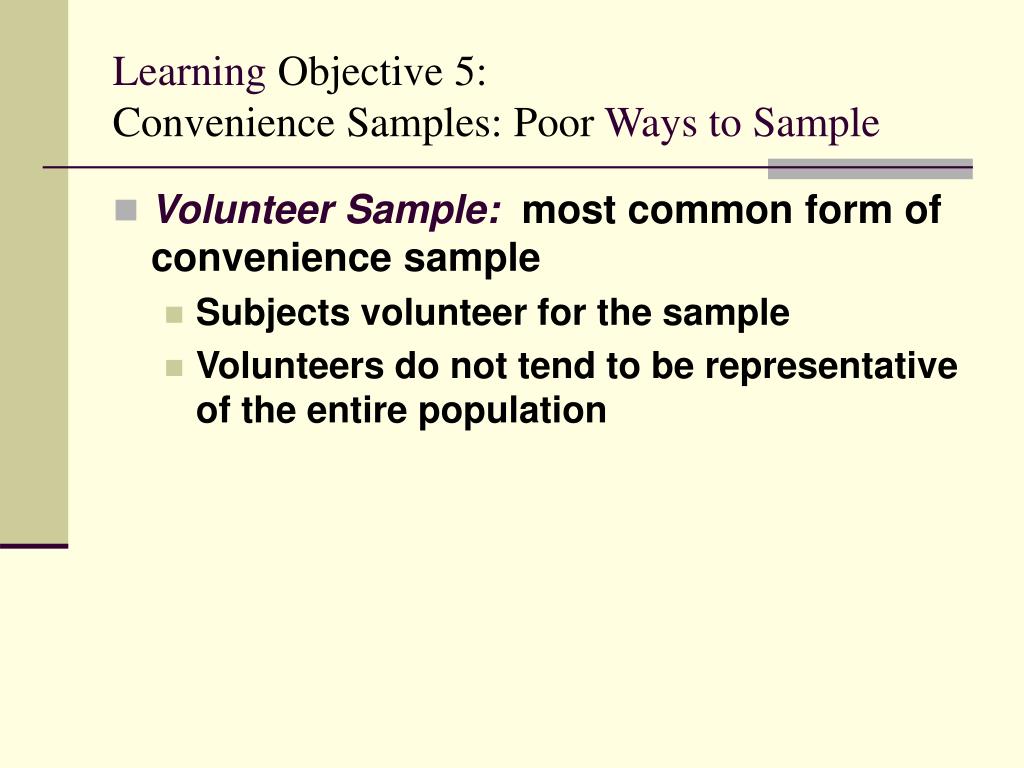 Learning Objective 5:
Convenience Samples: Poor Ways to Sample

Volunteer Sample: most common form of convenience sample

Subjects volunteer for the sample

Volunteers do not tend to be representative of the entire population